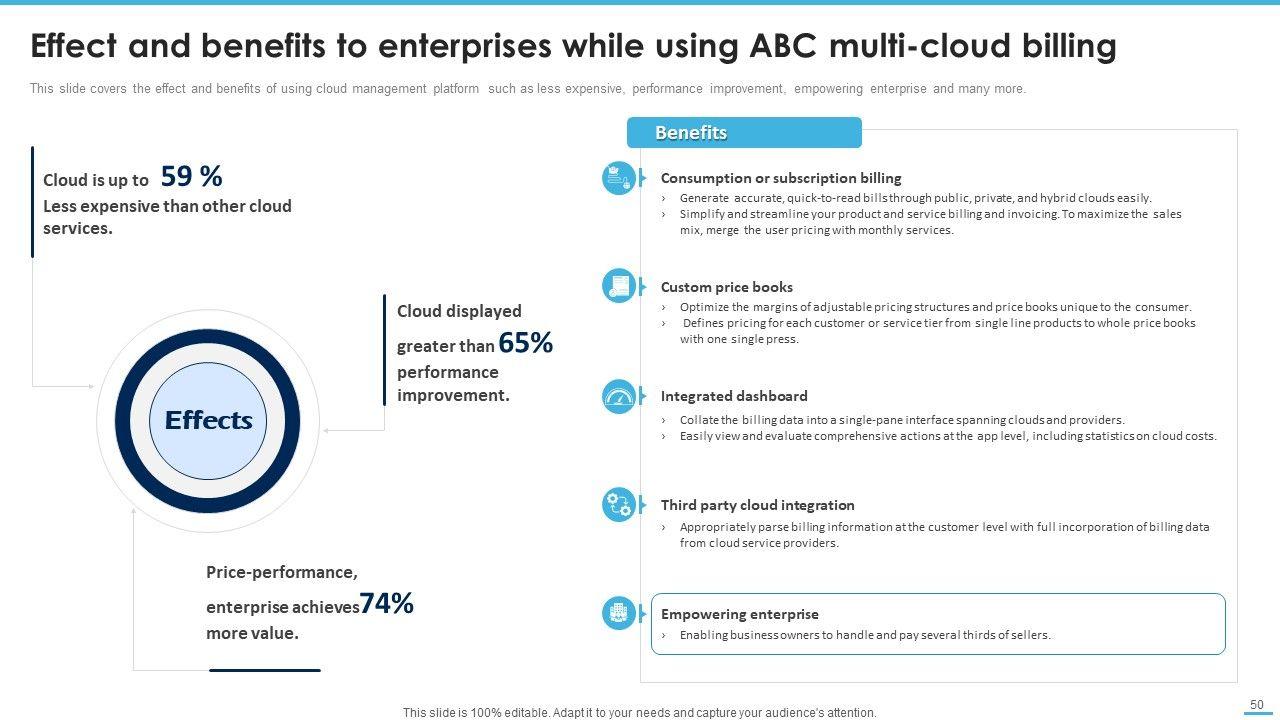 Effect and benefits to enterprises while using ABC multi-cloud billing

This slide covers the effect and benefits of using cloud management platform such as less expensive, performance improvement, empowering enterprise and many more.

Cloud is up to 59 % Less expensive than other cloud services.

Cloud displayed greater than 65% performance improvement.

Effects

Price-performance, enterprise achieves 74% more value.

Benefits

Consumption or subscription billing
› Generate accurate, quick-to-read bills through public, private, and hybrid clouds easily.
› Simplify and streamline your product and service billing and invoicing. To maximize the sales mix, merge the user pricing with monthly services.

Custom price books
› Optimize the margins of adjustable pricing structures and price books unique to the consumer.
› Defines pricing for each customer or service tier from single line products to whole price books with one single press.

Integrated dashboard
› Collate the billing data into a single-pane interface spanning clouds and providers.
› Easily view and evaluate comprehensive actions at the app level, including statistics on cloud costs.

Third party cloud integration
› Appropriately parse billing information at the customer level with full incorporation of billing data from cloud service providers.

Empowering enterprise
› Enabling business owners to handle and pay several thirds of sellers.

This slide is 100% editable. Adapt it to your needs and capture your audience's attention.

50